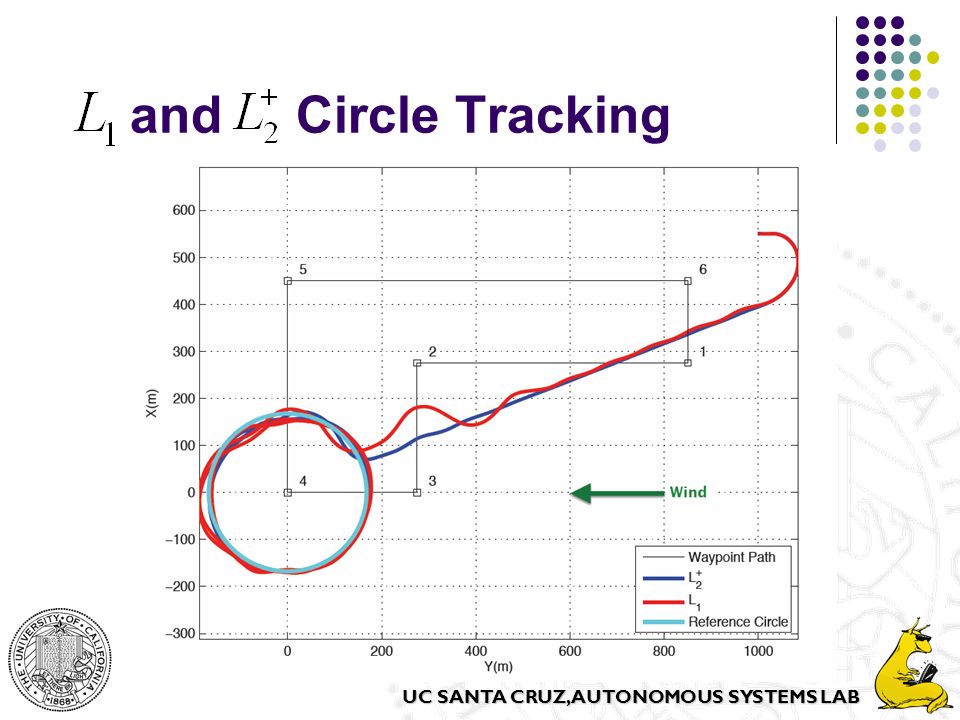 $L_1$ and $L_2^+$ Circle Tracking

600
500
400
300
200
100
0
−100
−200
−300
X(m)
0
200
400
600
800
1000
Y(m)
5
6
2
1
4
3
Wind
Waypoint Path
$L_2^+$
$L_1$
Reference Circle

THE UNIVERSITY OF CALIFORNIA 1868

UC SANTA CRUZ, AUTONOMOUS SYSTEMS LAB